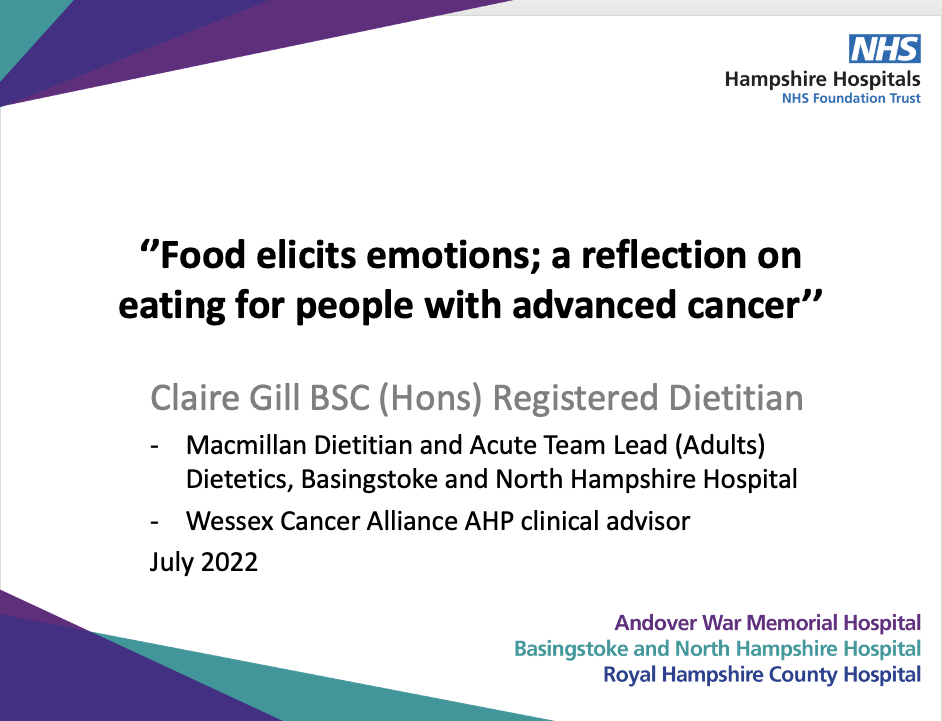 NHS
Hampshire Hospitals
NHS Foundation Trust

‘’Food elicits emotions; a reflection on eating for people with advanced cancer’’

Claire Gill BSC (Hons) Registered Dietitian

- Macmillan Dietitian and Acute Team Lead (Adults) Dietetics, Basingstoke and North Hampshire Hospital
- Wessex Cancer Alliance AHP clinical advisor

July 2022

Andover War Memorial Hospital
Basingstoke and North Hampshire Hospital
Royal Hampshire County Hospital